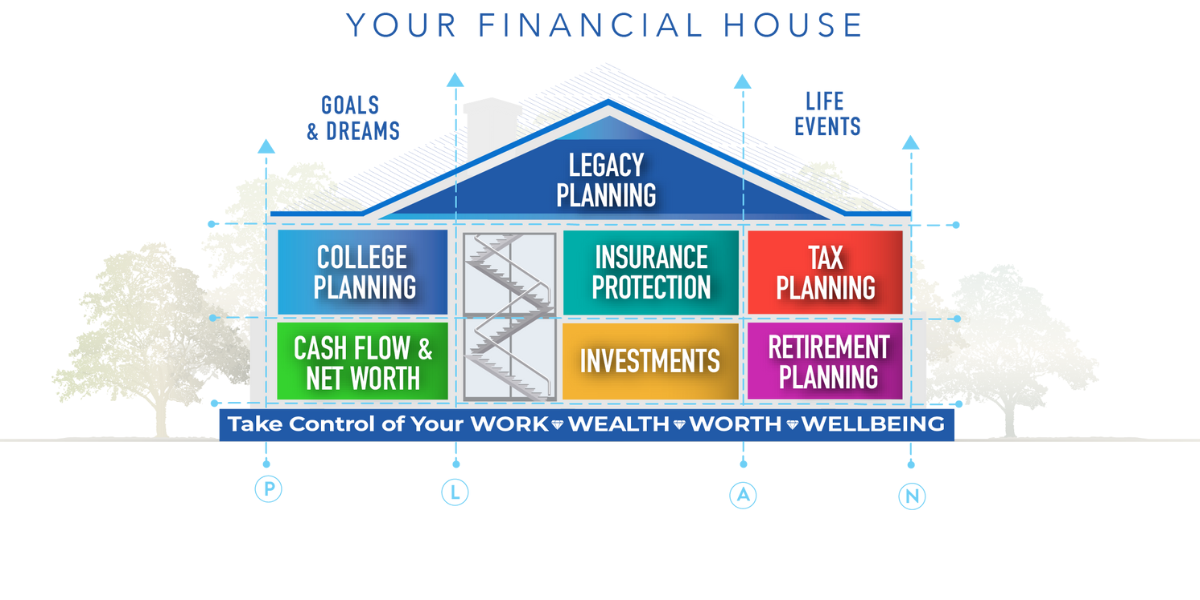 YOUR FINANCIAL HOUSE

GOALS & DREAMS

LIFE EVENTS

LEGACY PLANNING

COLLEGE PLANNING

INSURANCE PROTECTION

TAX PLANNING

CASH FLOW & NET WORTH

INVESTMENTS

RETIREMENT PLANNING

Take Control of Your WORK WEALTH WORTH WELLBEING

P

L

A

N